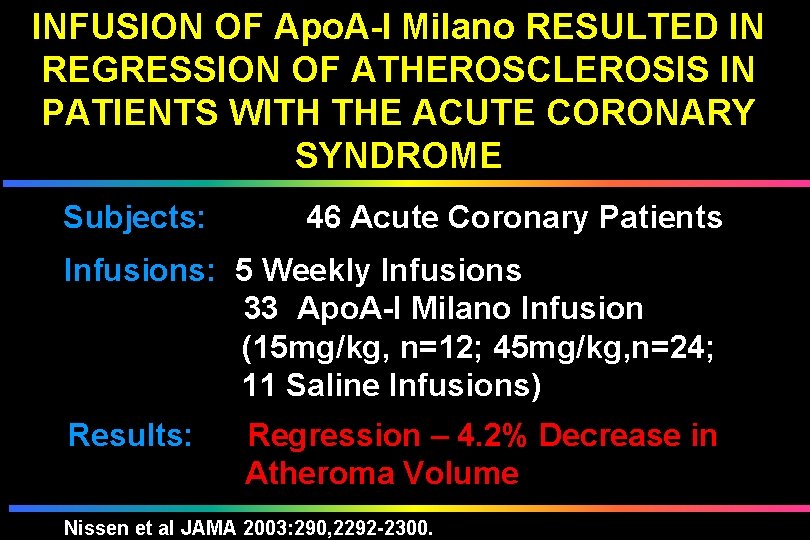 INFUSION OF ApoA-I Milano RESULTED IN REGRESSION OF ATHEROSCLEROSIS IN PATIENTS WITH THE ACUTE CORONARY SYNDROME

Subjects: 46 Acute Coronary Patients

Infusions: 5 Weekly Infusions
33 ApoA-I Milano Infusion
(15mg/kg, n=12; 45mg/kg,n=24;
11 Saline Infusions)

Results: Regression – 4.2% Decrease in Atheroma Volume

Nissen et al JAMA 2003:290,2292-2300.